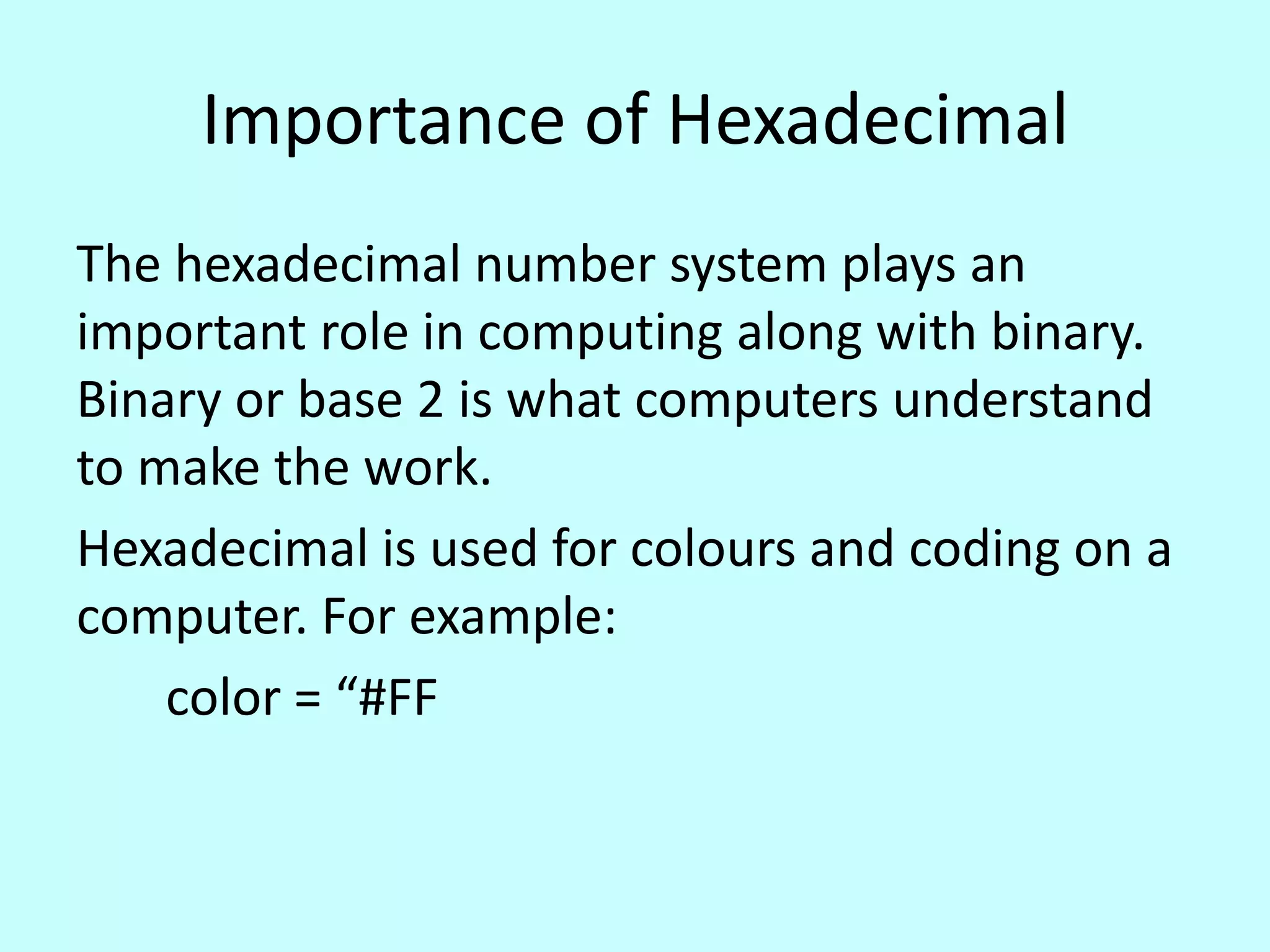 Importance of Hexadecimal

The hexadecimal number system plays an important role in computing along with binary. Binary or base 2 is what computers understand to make the work.

Hexadecimal is used for colours and coding on a computer. For example:

color = “#FF